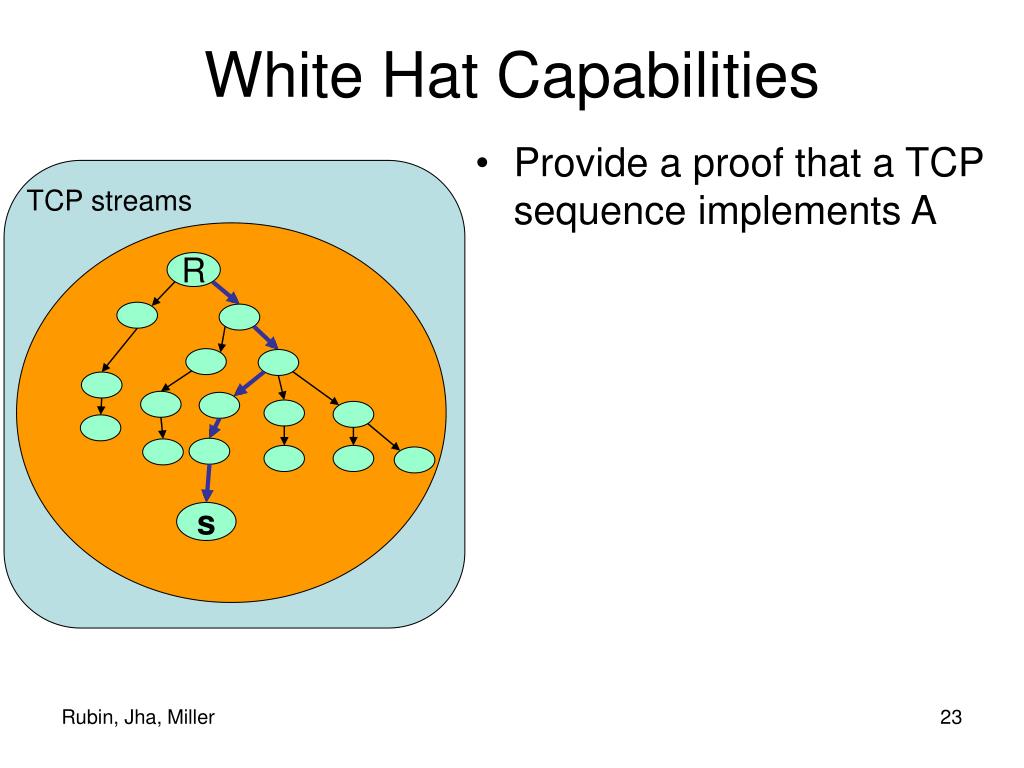 White Hat Capabilities

TCP streams

R

s

• Provide a proof that a TCP sequence implements A

Rubin, Jha, Miller

23